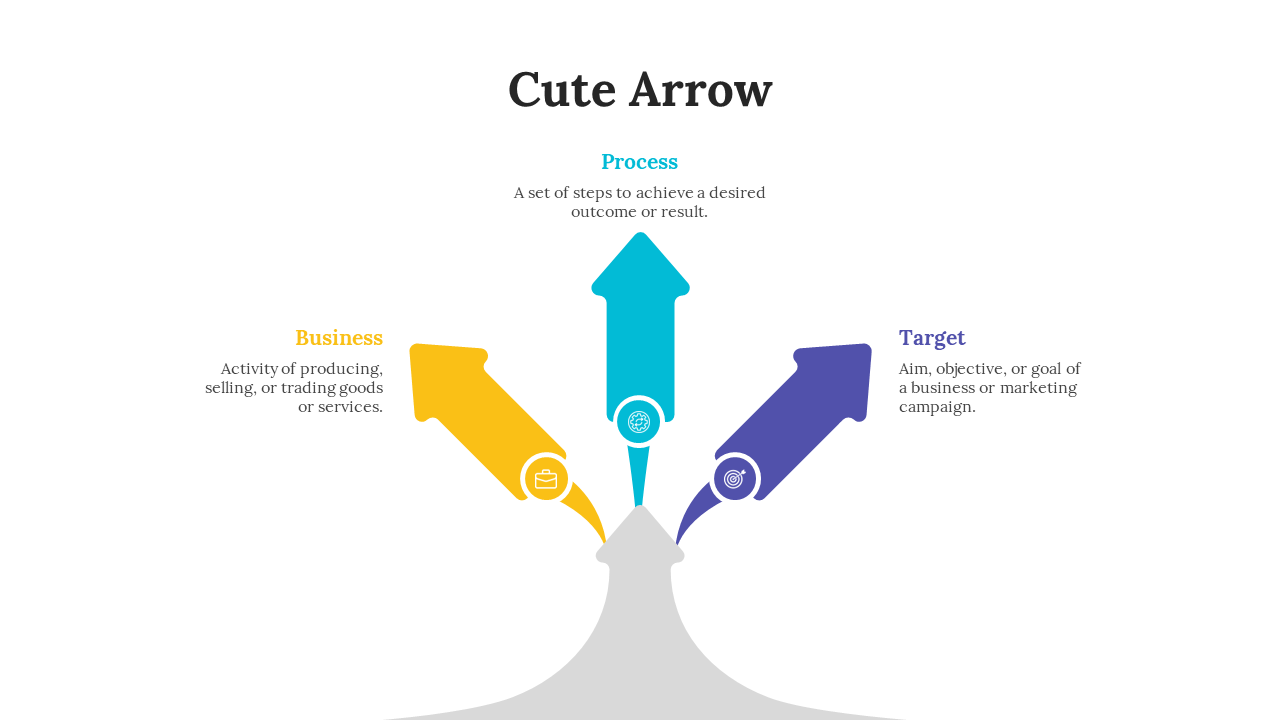 Cute Arrow

Process

A set of steps to achieve a desired outcome or result.

Business

Activity of producing, selling, or trading goods or services.

Target

Aim, objective, or goal of a business or marketing campaign.